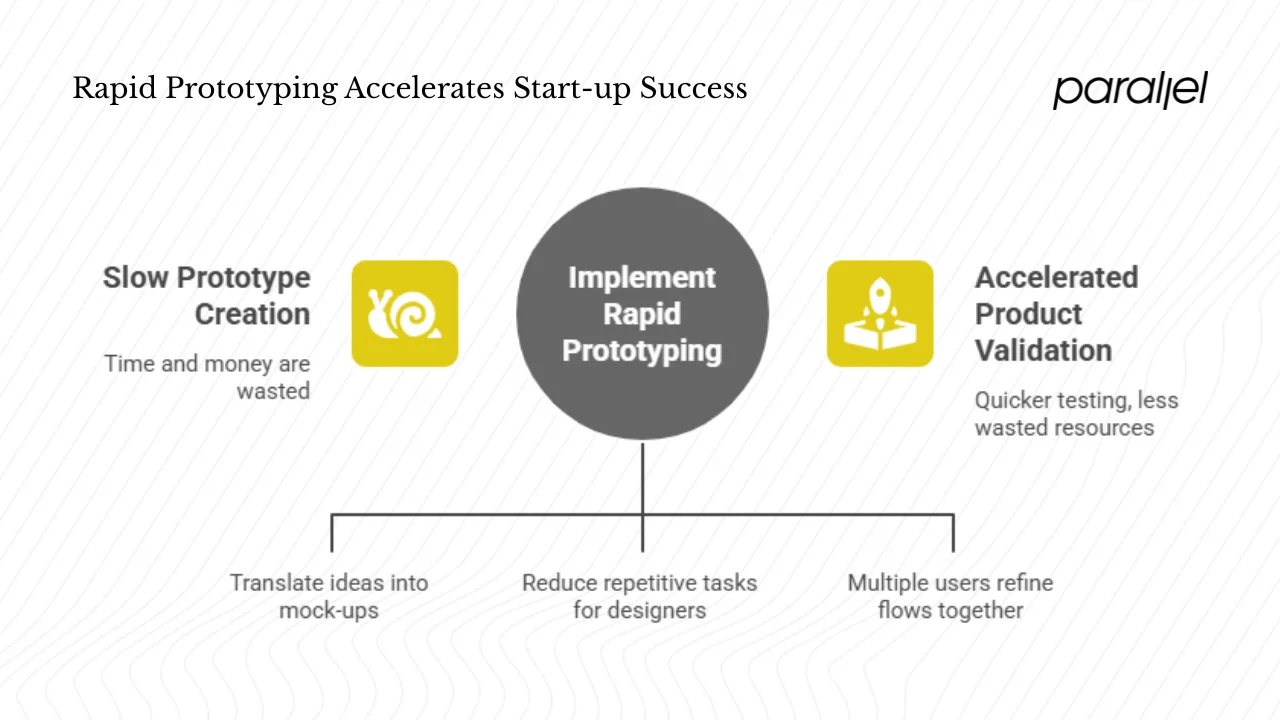 Rapid Prototyping Accelerates Start-up Success

parallel

Slow Prototype Creation

Time and money are wasted

Implement Rapid Prototyping

Accelerated Product Validation

Quicker testing, less wasted resources

Translate ideas into mock-ups

Reduce repetitive tasks for designers

Multiple users refine flows together